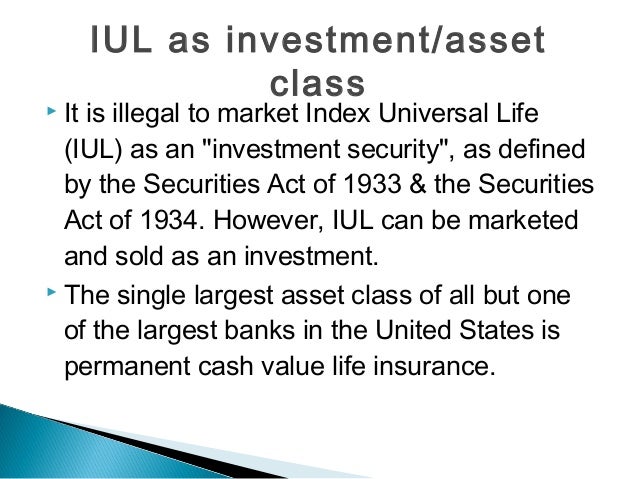 IUL as investment/asset class

It is illegal to market Index Universal Life (IUL) as an "investment security", as defined by the Securities Act of 1933 & the Securities Act of 1934. However, IUL can be marketed and sold as an investment.

The single largest asset class of all but one of the largest banks in the United States is permanent cash value life insurance.